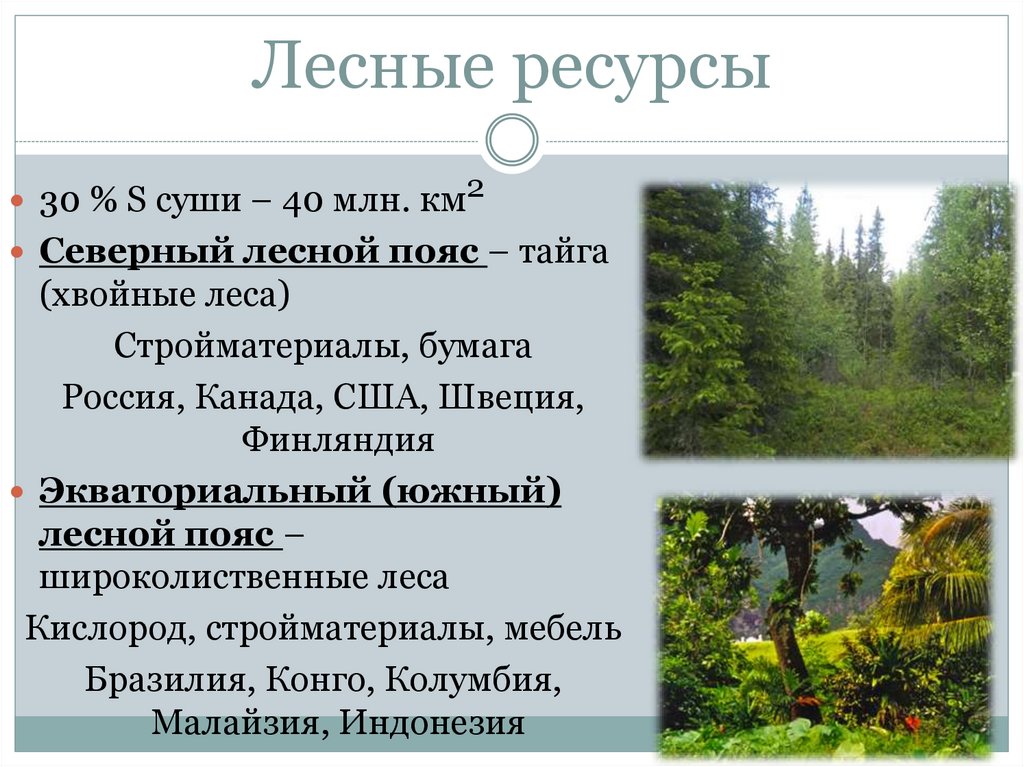 Лесные ресурсы

30 % S суши – 40 млн. км$^2$

Северный лесной пояс – тайга (хвойные леса)

Стройматериалы, бумага

Россия, Канада, США, Швеция, Финляндия

Экваториальный (южный) лесной пояс – широколиственные леса

Кислород, стройматериалы, мебель

Бразилия, Конго, Колумбия, Малайзия, Индонезия